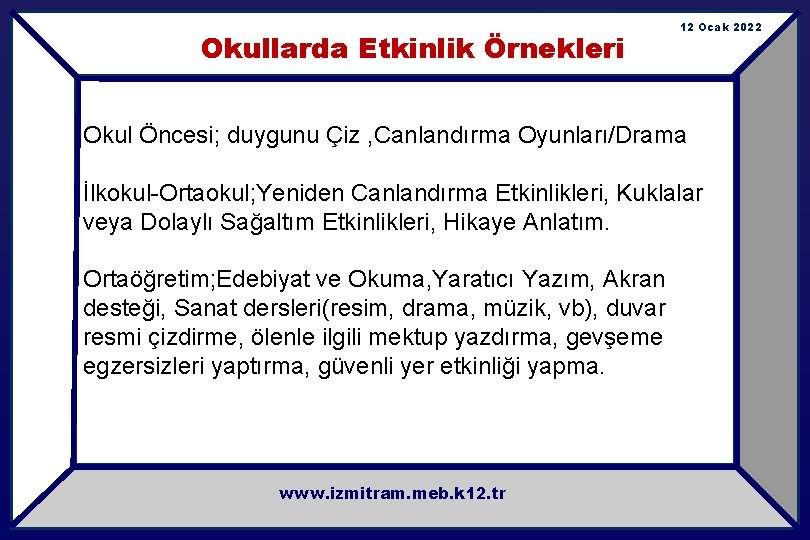 12 Ocak 2022

Okullarda Etkinlik Örnekleri

Okul Öncesi; duygunu Çiz ,Canlandırma Oyunları/Drama

İlkokul-Ortaokul;Yeniden Canlandırma Etkinlikleri, Kuklalar veya Dolaylı Sağaltım Etkinlikleri, Hikaye Anlatım.

Ortaöğretim;Edebiyat ve Okuma,Yaratıcı Yazım, Akran desteği, Sanat dersleri(resim, drama, müzik, vb), duvar resmi çizdirme, ölenle ilgili mektup yazdırma, gevşeme egzersizleri yaptırma, güvenli yer etkinliği yapma.

www.izmitram.meb.k12.tr